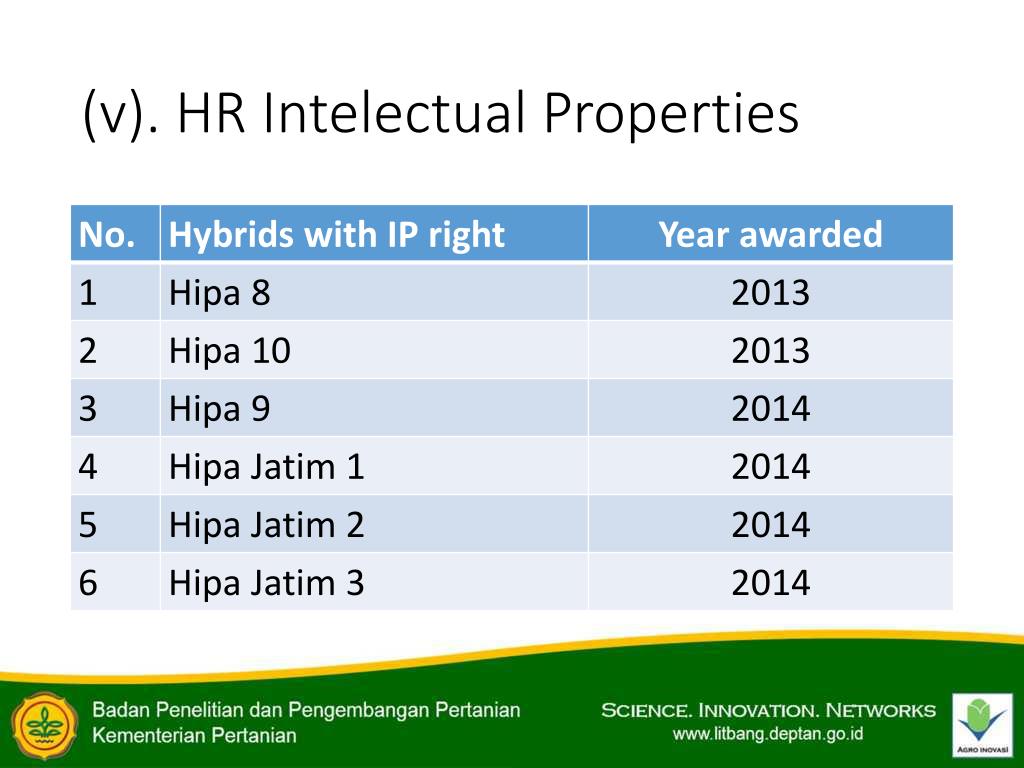 (v). HR Intelectual Properties

| No. | Hybrids with IP right | Year awarded |
|---|---|---|
| 1 | Hipa 8 | 2013 |
| 2 | Hipa 10 | 2013 |
| 3 | Hipa 9 | 2014 |
| 4 | Hipa Jatim 1 | 2014 |
| 5 | Hipa Jatim 2 | 2014 |
| 6 | Hipa Jatim 3 | 2014 |

Badan Penelitian dan Pengembangan Pertanian
Kementerian Pertanian

SCIENCE. INNOVATION. NETWORKS
www.litbang.deptan.go.id

AGRO INOVASI